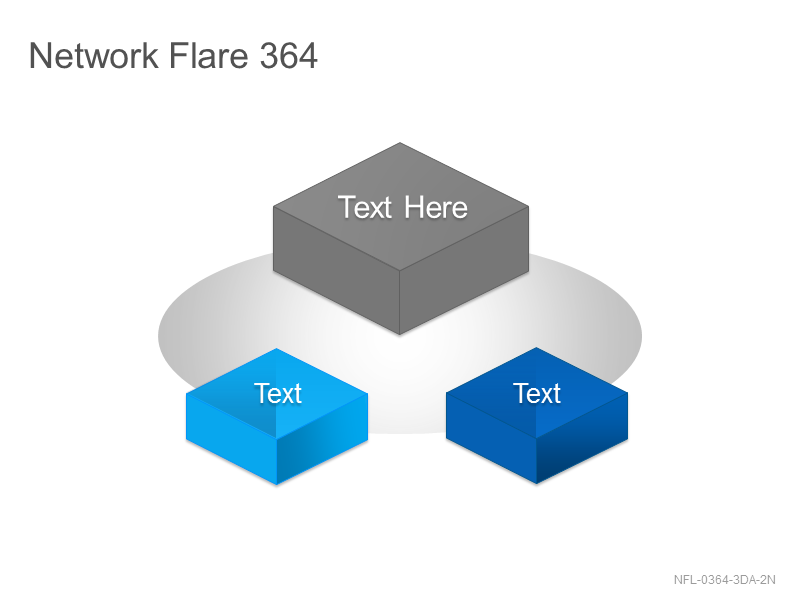 Network Flare 364

Text Here

Text

Text

NFL-0364-3DA-2N